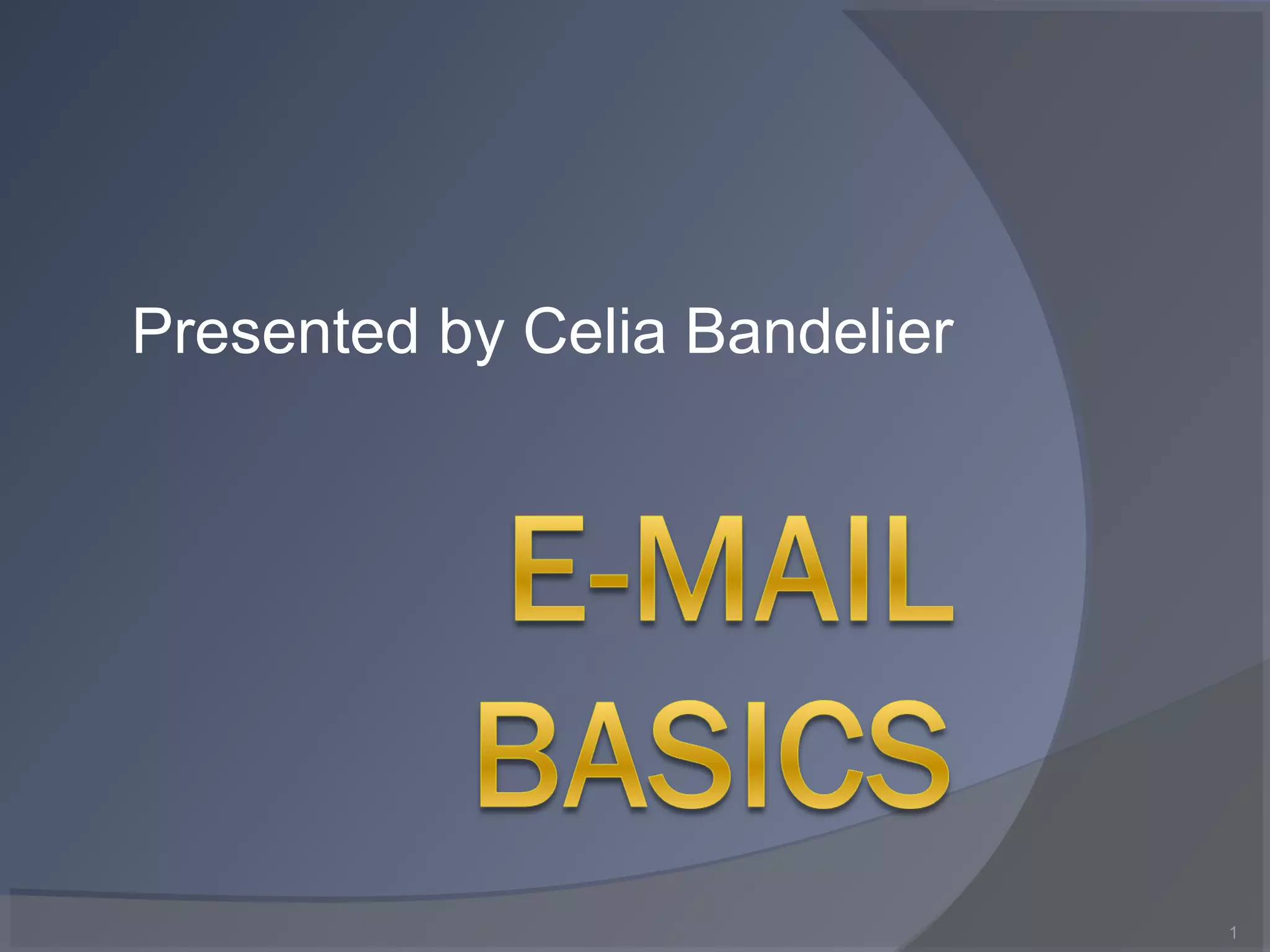 Presented by Celia Bandelier

E-MAIL BASICS

1